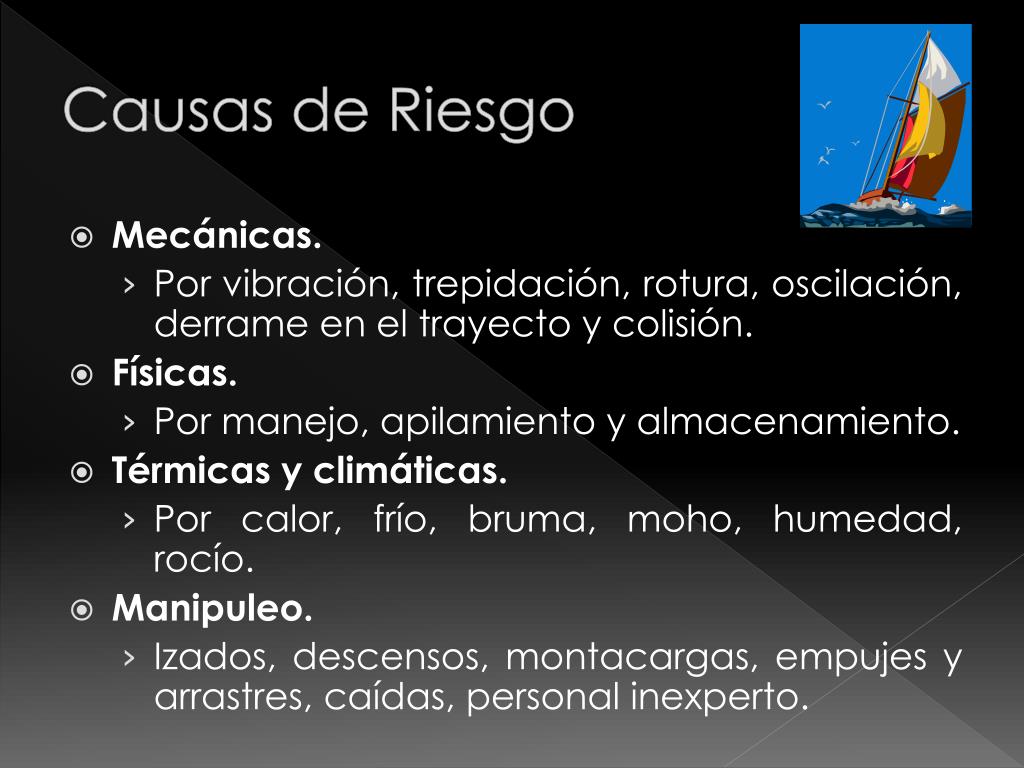 Causas de Riesgo

Mecánicas.
› Por vibración, trepidación, rotura, oscilación, derrame en el trayecto y colisión.

Físicas.
› Por manejo, apilamiento y almacenamiento.

Térmicas y climáticas.
› Por calor, frío, bruma, moho, humedad, rocío.

Manipuleo.
› Izados, descensos, montacargas, empujes y arrastres, caídas, personal inexperto.